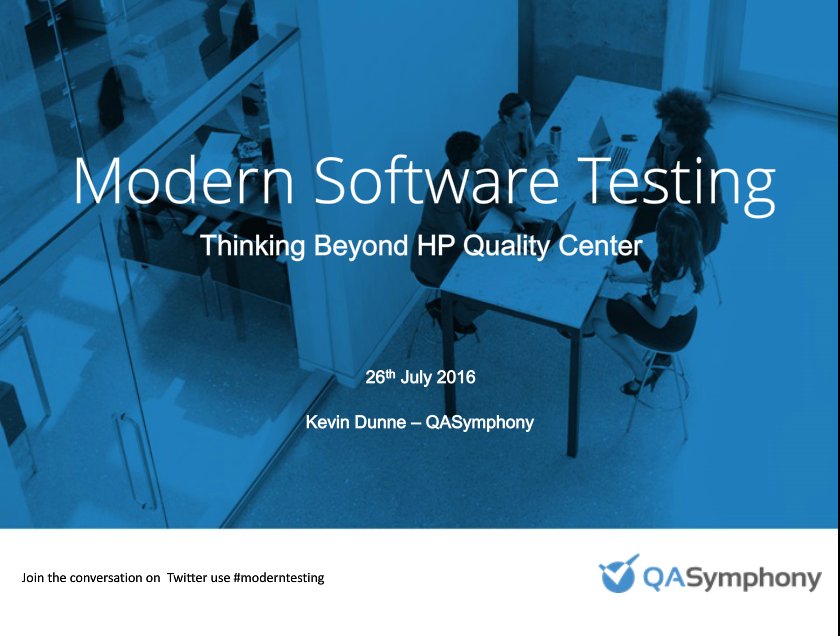 Modern Software Testing

Thinking Beyond HP Quality Center

26th July 2016

Kevin Dunne – QASymphony

Join the conversation on Twitter use #moderntesting

QASymphony